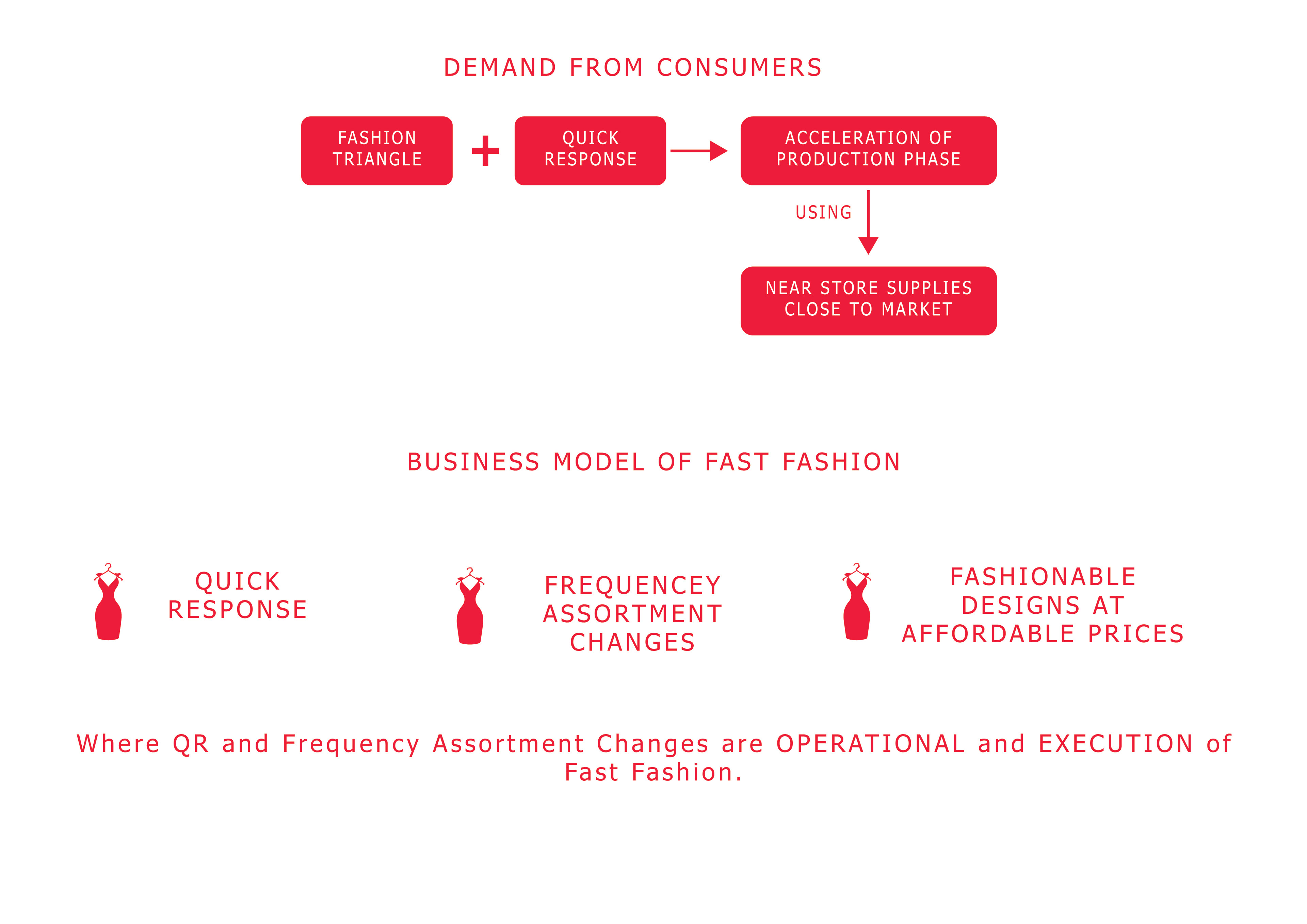 DEMAND FROM CONSUMERS

FASHION TRIANGLE

+

QUICK RESPONSE

ACCELERATION OF PRODUCTION PHASE

USING

NEAR STORE SUPPLIES CLOSE TO MARKET

BUSINESS MODEL OF FAST FASHION

QUICK RESPONSE

FREQUENCEY ASSORTMENT CHANGES

FASHIONABLE DESIGNS AT AFFORDABLE PRICES

Where QR and Frequency Assortment Changes are OPERATIONAL and EXECUTION of Fast Fashion.